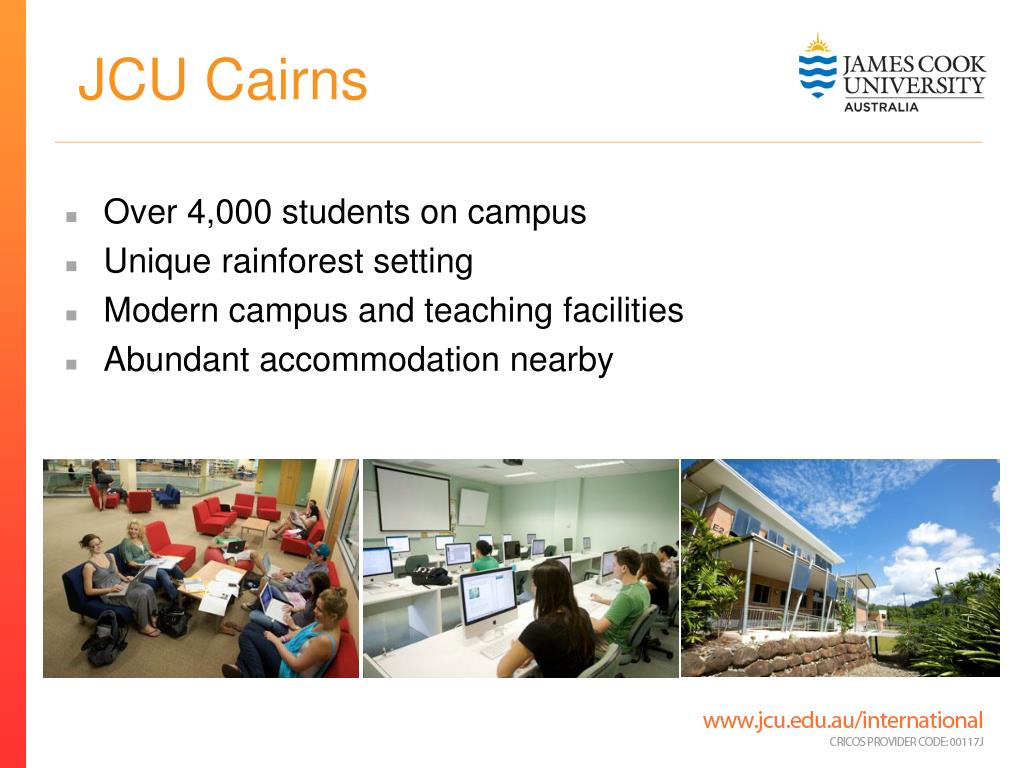 JCU Cairns

JAMES COOK UNIVERSITY AUSTRALIA

- Over 4,000 students on campus
- Unique rainforest setting
- Modern campus and teaching facilities
- Abundant accommodation nearby

www.jcu.edu.au/international
CRICOS PROVIDER CODE: 00117J